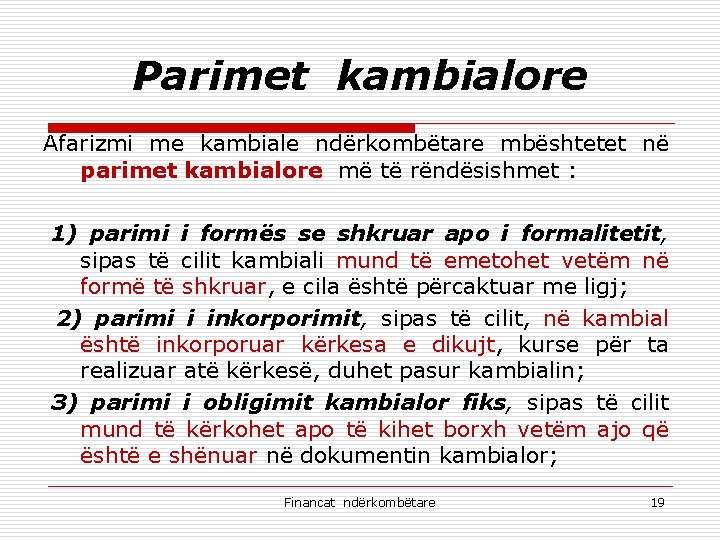 Parimet kambialore

Afarizmi me kambiale ndërkombëtare mbështetet në parimet kambialore më të rëndësishmet :

1) parimi i formës se shkruar apo i formalitetit, sipas të cilit kambiali mund të emetohet vetëm në formë të shkruar, e cila është përcaktuar me ligj;

2) parimi i inkorporimit, sipas të cilit, në kambial është inkorporuar kërkesa e dikujt, kurse për ta realizuar atë kërkesë, duhet pasur kambialin;

3) parimi i obligimit kambialor fiks, sipas të cilit mund të kërkohet apo të kihet borxh vetëm ajo që është e shënuar në dokumentin kambialor;

Financat ndërkombëtare 19